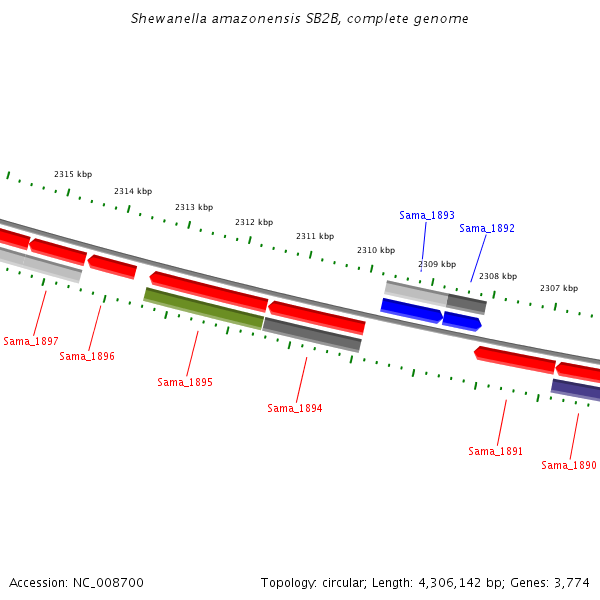 Shewanella amazonensis SB2B, complete genome

2315 kbp
2314 kbp
2313 kbp
2312 kbp
2311 kbp
2310 kbp
2309 kbp
2308 kbp
2307 kbp

Sama_1893
Sama_1892

Sama_1897
Sama_1896
Sama_1895
Sama_1894
Sama_1891
Sama_1890

Accession: NC_008700

Topology: circular; Length: 4,306,142 bp; Genes: 3,774